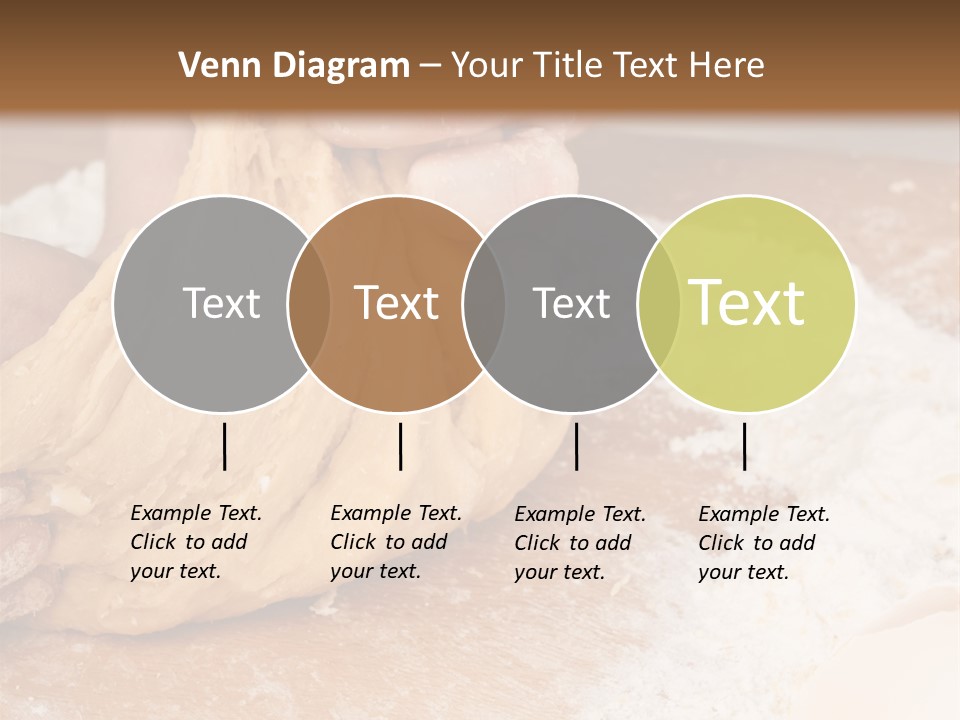 Venn Diagram – Your Title Text Here

Text

Text

Text

Text

Example Text. Click to add your text.

Example Text. Click to add your text.

Example Text. Click to add your text.

Example Text. Click to add your text.